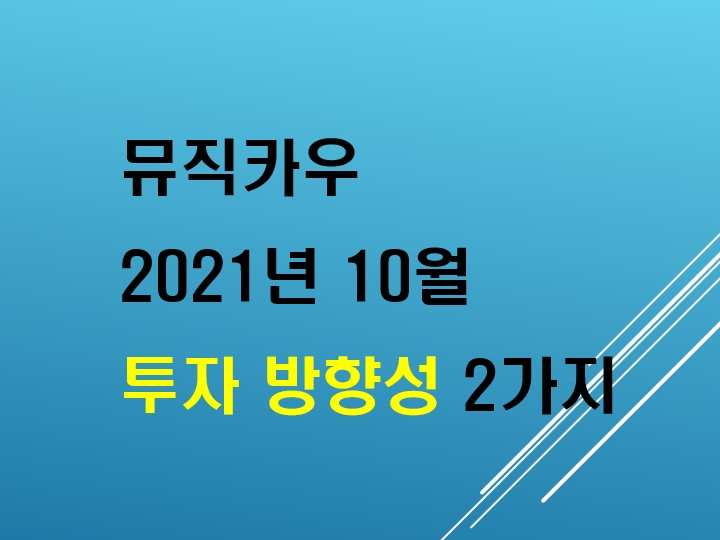 뮤직카우
2021년 10월
투자 방향성 2가지